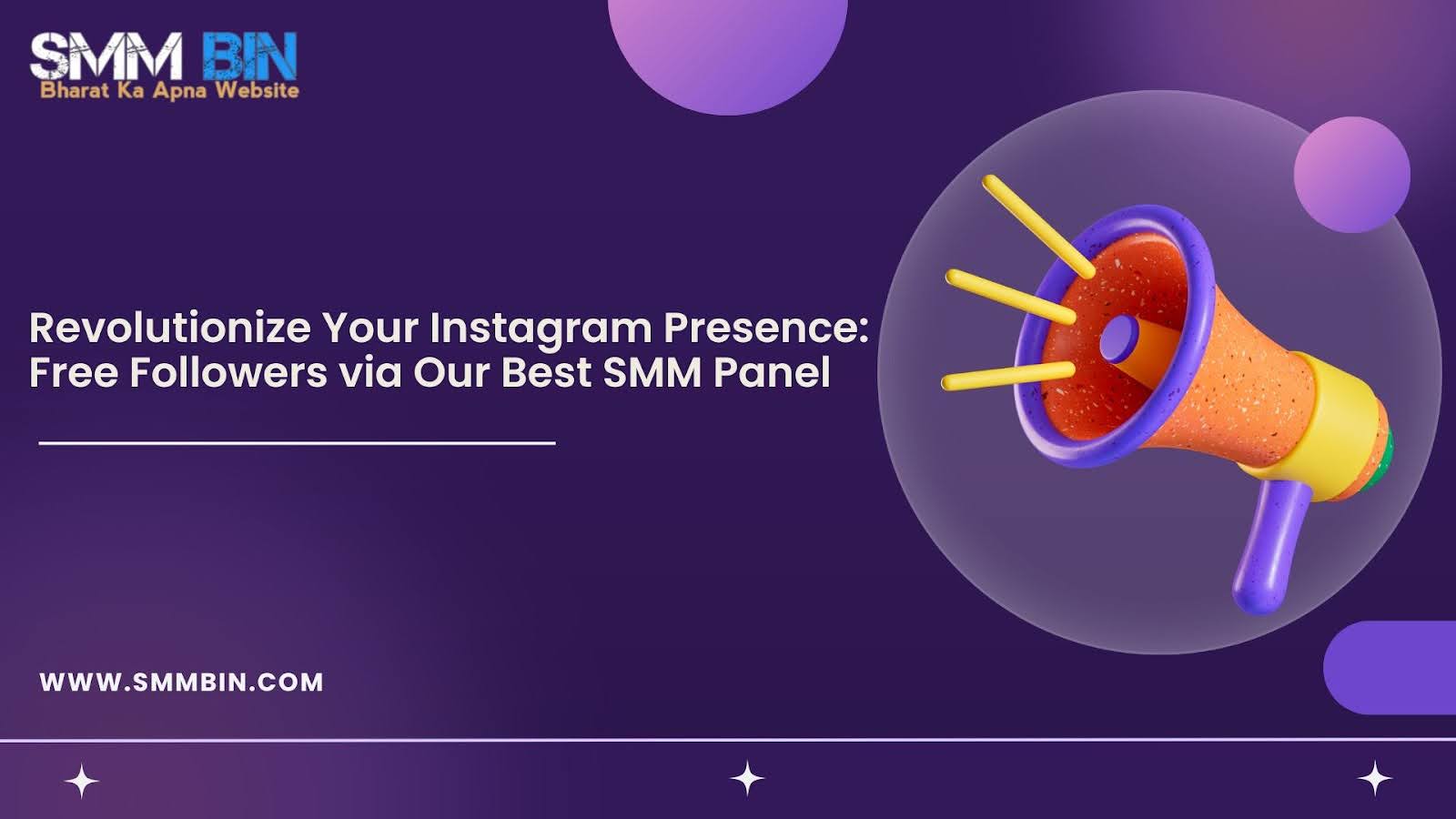 SMM BIN
Bharat Ka Apna Website

Revolutionize Your Instagram Presence: Free Followers via Our Best SMM Panel

WWW.SMMBIN.COM